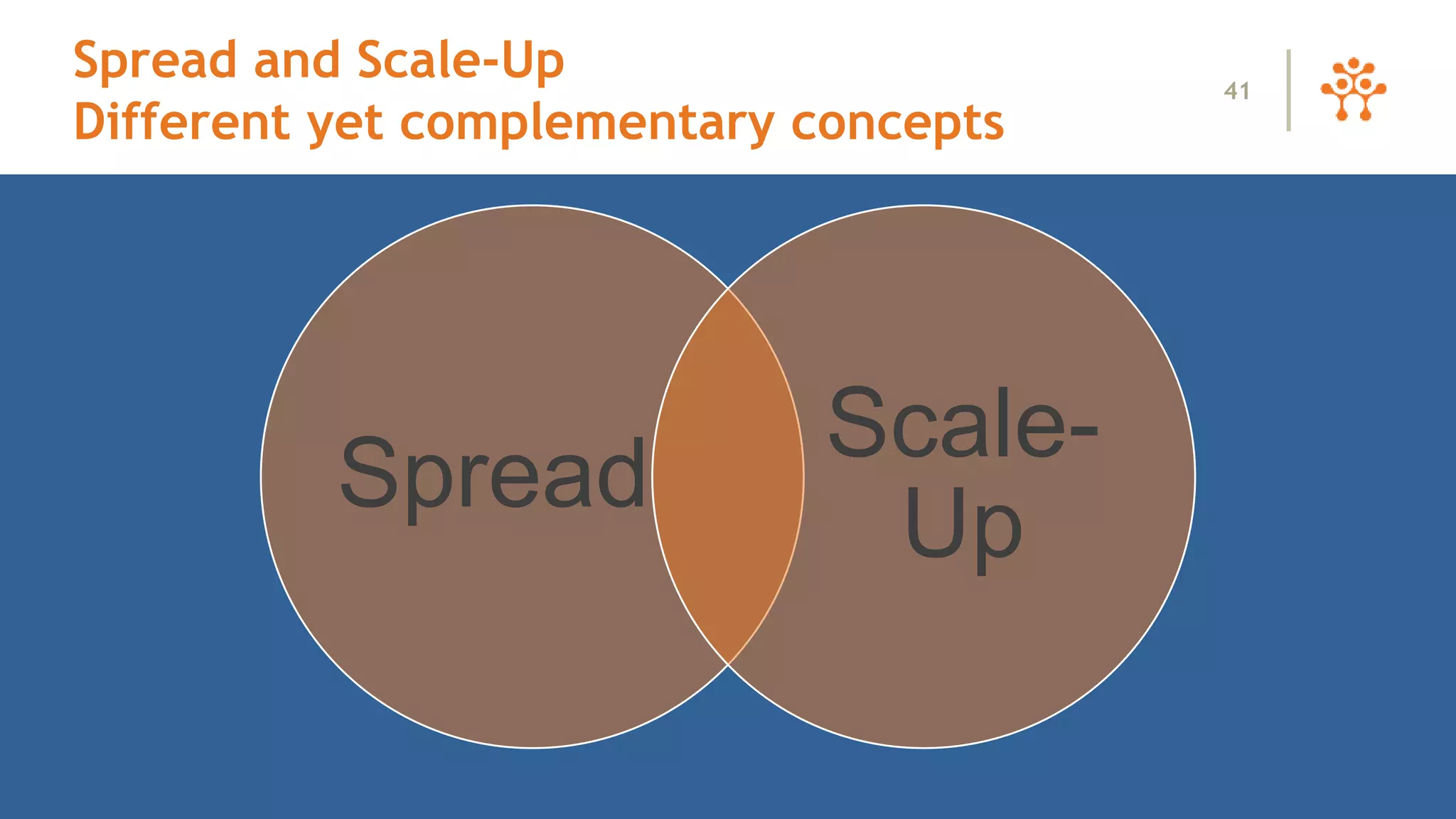 Spread and Scale-Up
Different yet complementary concepts

41

Spread

Scale-Up